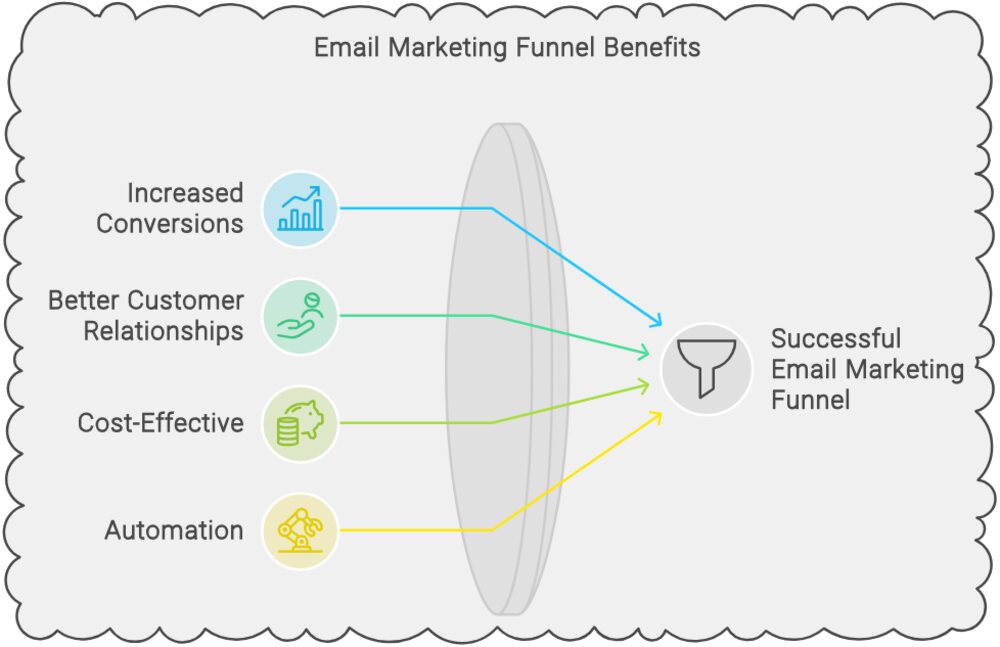 Email Marketing Funnel Benefits

Increased Conversions

Better Customer Relationships

Cost-Effective

Automation

Successful Email Marketing Funnel